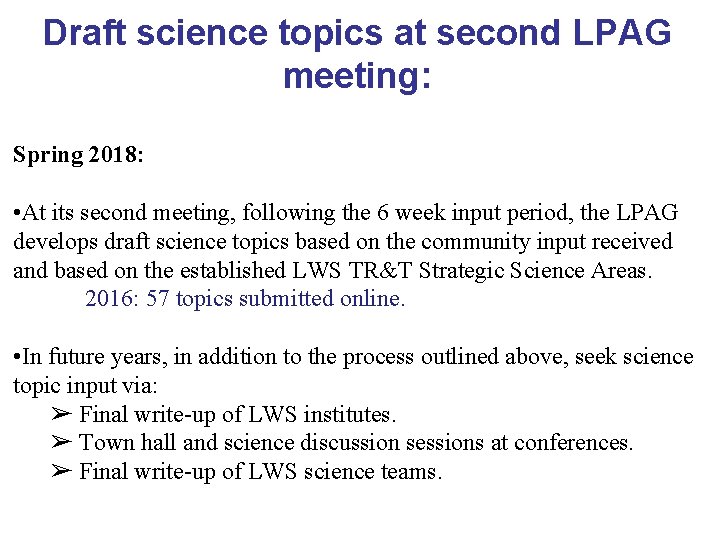 Draft science topics at second LPAG meeting:

Spring 2018:

•At its second meeting, following the 6 week input period, the LPAG develops draft science topics based on the community input received and based on the established LWS TR&T Strategic Science Areas.
2016: 57 topics submitted online.

•In future years, in addition to the process outlined above, seek science topic input via:
➢ Final write-up of LWS institutes.
➢ Town hall and science discussion sessions at conferences.
➢ Final write-up of LWS science teams.